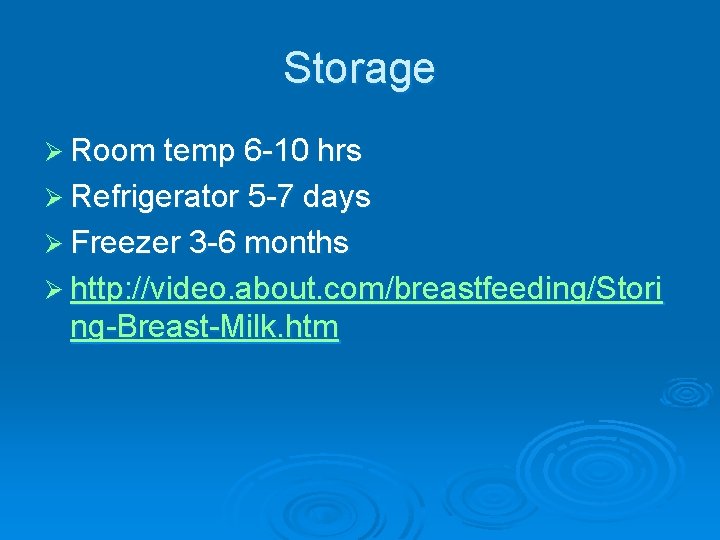 Storage

➢ Room temp 6-10 hrs
➢ Refrigerator 5-7 days
➢ Freezer 3-6 months
➢ http://video.about.com/breastfeeding/Storing-Breast-Milk.htm